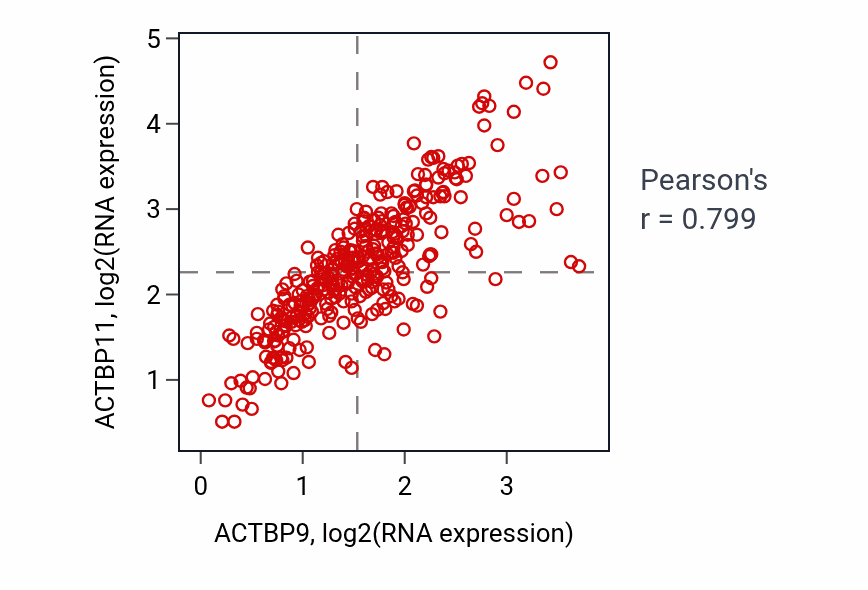 ACTBP11, log2(RNA expression)

5
4
3
2
1

0
1
2
3

ACTBP9, log2(RNA expression)

Pearson's
r = 0.799